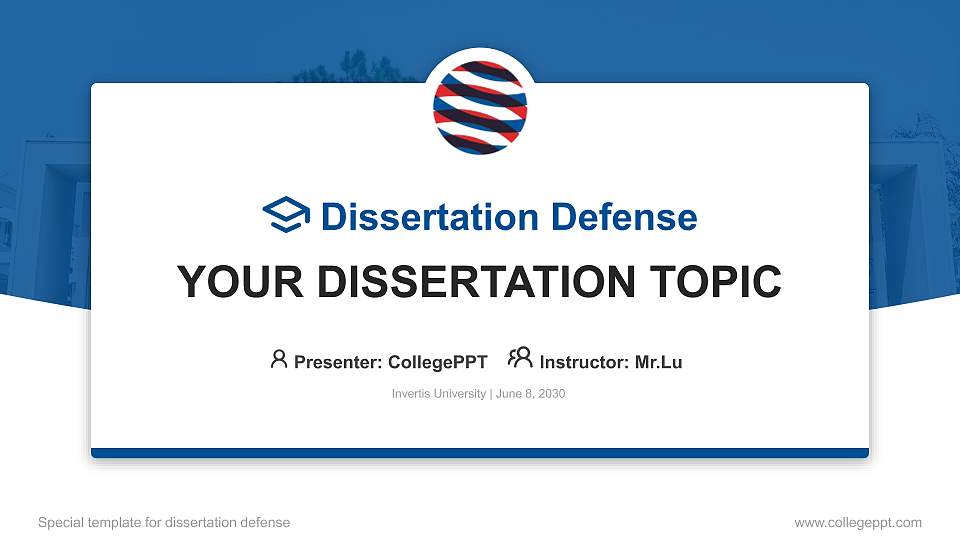 Dissertation Defense

YOUR DISSERTATION TOPIC

Presenter: CollegePPT Instructor: Mr.Lu

Invertis University | June 8, 2030

Special template for dissertation defense

www.collegeppt.com